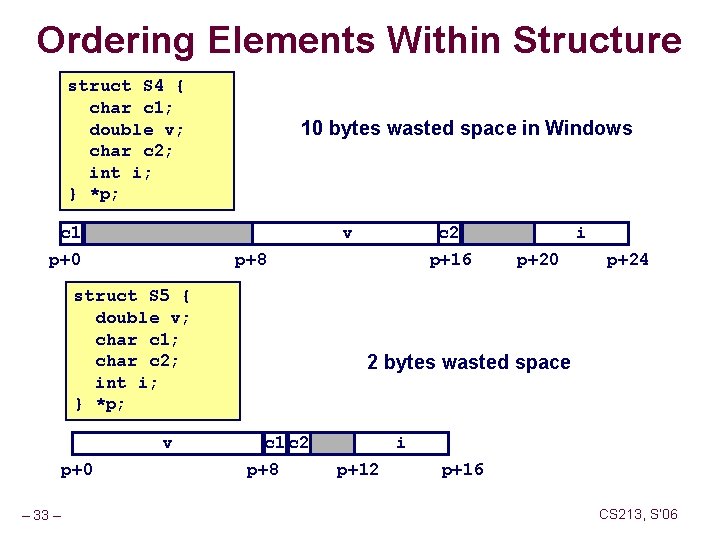 Ordering Elements Within Structure

struct S4 {
  char c1;
  double v;
  char c2;
  int i;
} *p;

10 bytes wasted space in Windows

c1 v c2 i

p+0 p+8 p+16 p+20 p+24

struct S5 {
  double v;
  char c1;
  char c2;
  int i;
} *p;

2 bytes wasted space

v c1 c2 i

p+0 p+8 p+12 p+16

– 33 –

CS213, S'06